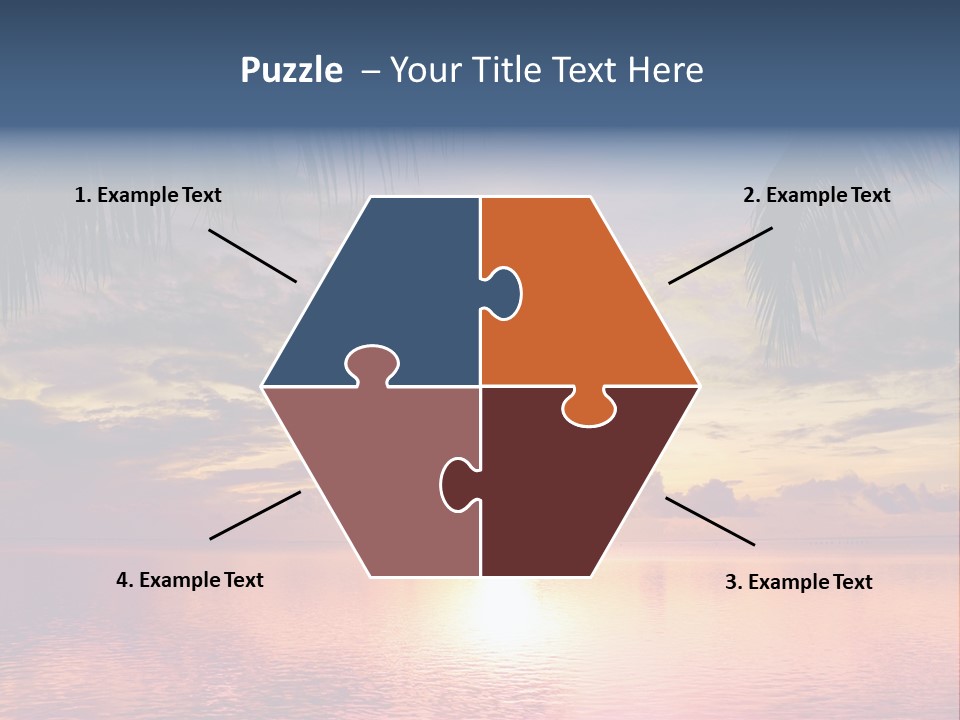 Puzzle – Your Title Text Here

1. Example Text

2. Example Text

4. Example Text

3. Example Text